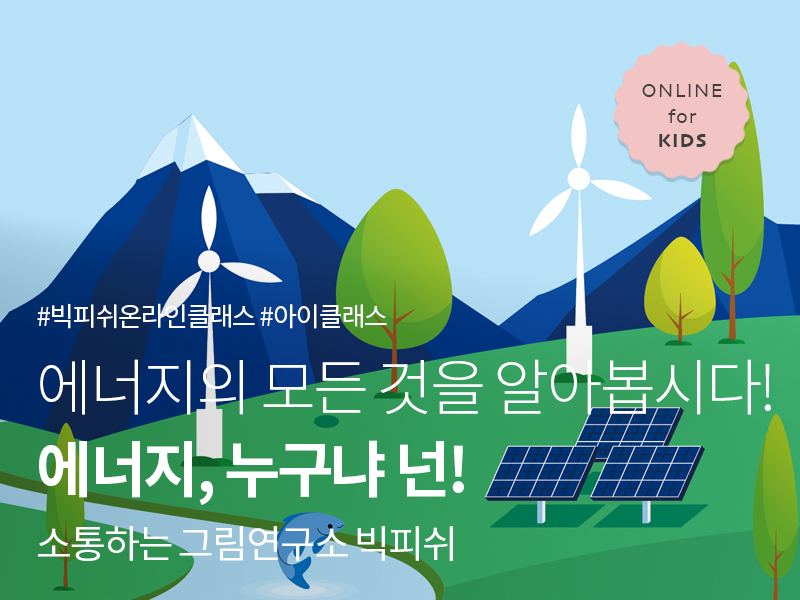 ONLINE
for
KIDS

#빅피쉬온라인클래스 #아이클래스

에너지의 모든 것을 알아봅시다!

에너지, 누구냐 넌!

소통하는 그림연구소 빅피쉬